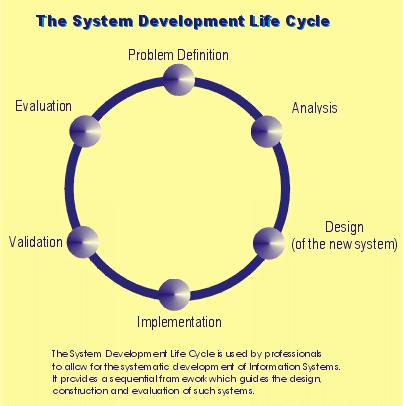 The System Development Life Cycle

Problem Definition

Analysis

Design
(of the new system)

Implementation

Validation

Evaluation

The System Development Life Cycle is used by professionals to allow for the systematic development of Information Systems. It provides a sequential framework which guides the design, construction and evaluation of such systems.